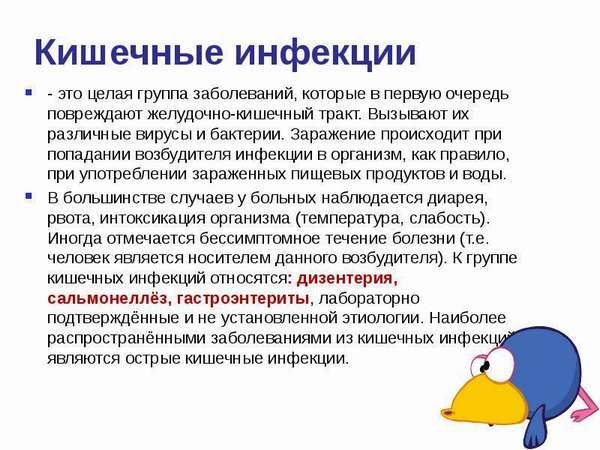 Кишечные инфекции

- это целая группа заболеваний, которые в первую очередь повреждают желудочно-кишечный тракт. Вызывают их различные вирусы и бактерии. Заражение происходит при попадании возбудителя инфекции в организм, как правило, при употреблении зараженных пищевых продуктов и воды.

В большинстве случаев у больных наблюдается диарея, рвота, интоксикация организма (температура, слабость). Иногда отмечается бессимптомное течение болезни (т.е. человек является носителем данного возбудителя). К группе кишечных инфекций относятся: дизентерия, сальмонеллёз, гастроэнтериты, лабораторно подтверждённые и не установленной этиологии. Наиболее распространёнными заболеваниями из кишечных инфекций являются острые кишечные инфекции.